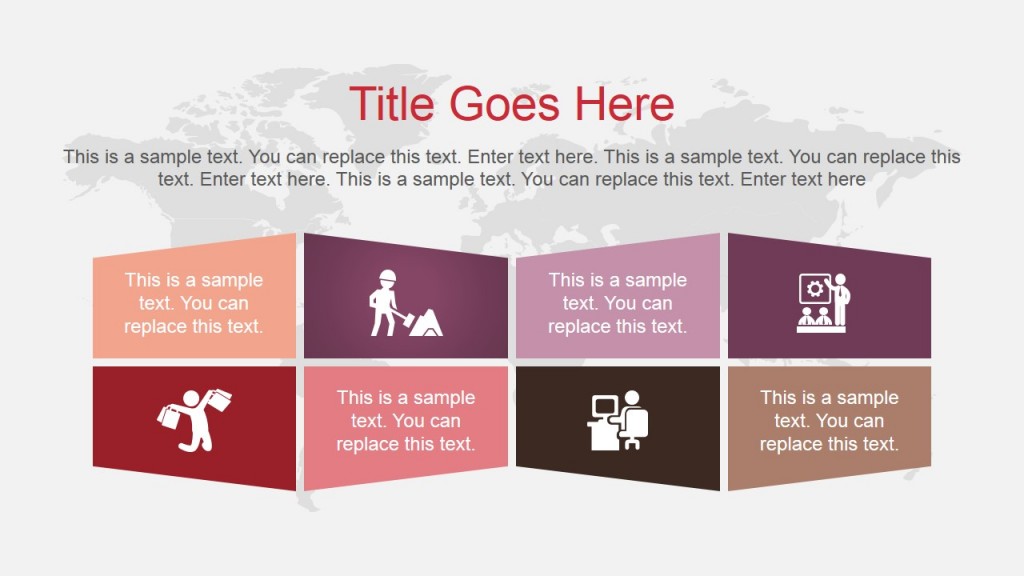 Title Goes Here

This is a sample text. You can replace this text. Enter text here. This is a sample text. You can replace this text. Enter text here. This is a sample text. You can replace this text. Enter text here

This is a sample text. You can replace this text.

This is a sample text. You can replace this text.

This is a sample text. You can replace this text.

This is a sample text. You can replace this text.